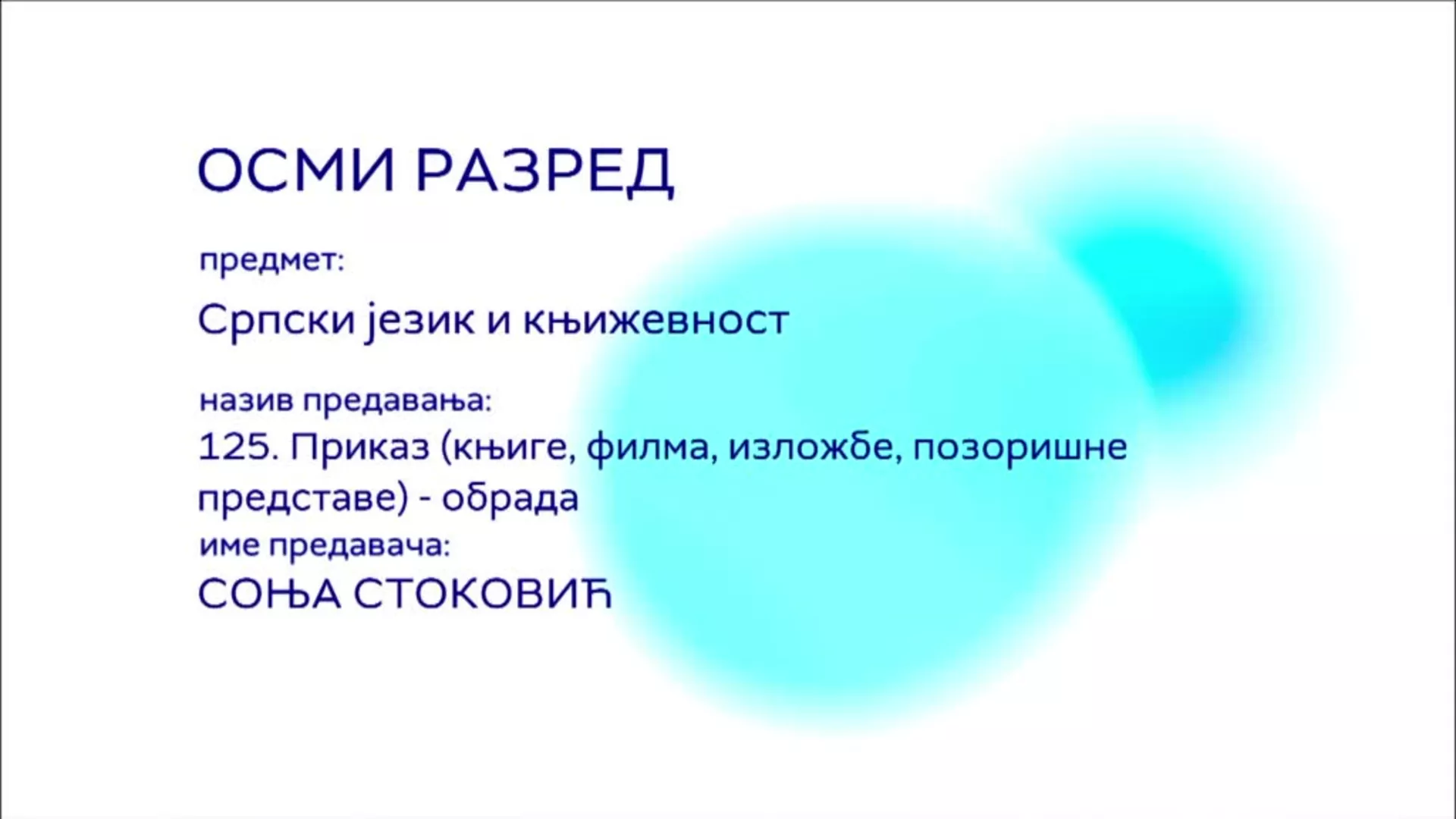 ОСМИ РАЗРЕД

предмет:

Српски језик и књижевност

назив предавања:

125. Приказ (књиге, филма, изложбе, позоришне представе) - обрада

име предавача:

СОЊА СТОКОВИЋ